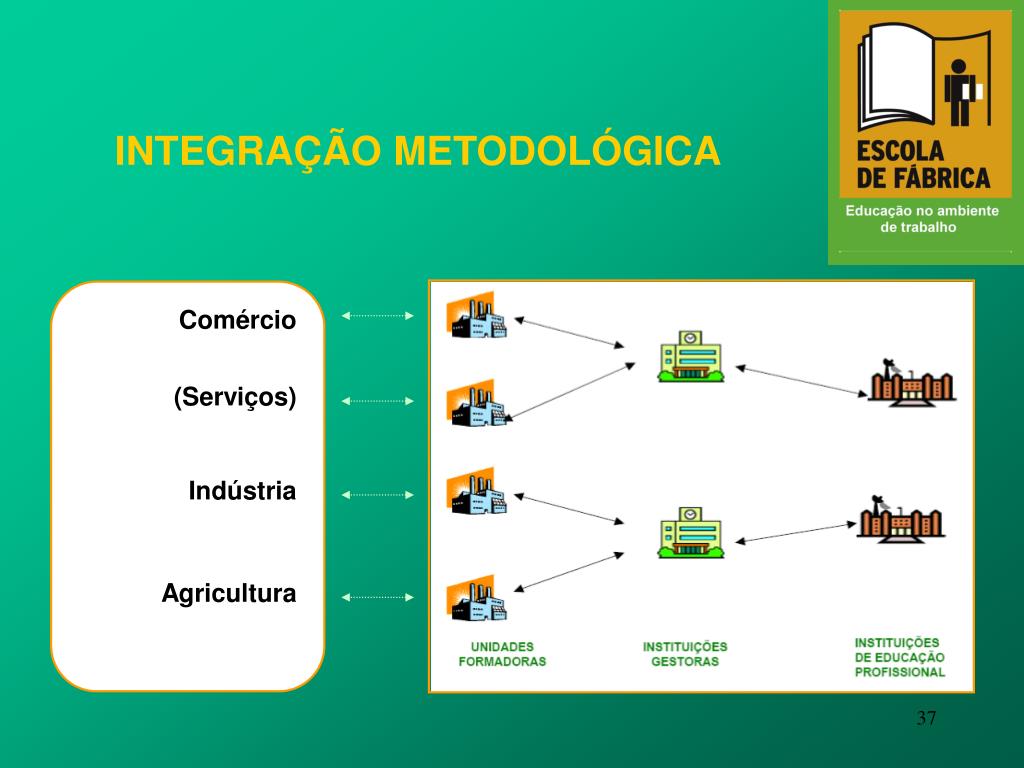 INTEGRAÇÃO METODOLÓGICA

ESCOLA DE FÁBRICA

Educação no ambiente de trabalho

Comércio

(Serviços)

Indústria

Agricultura

UNIDADES FORMADORAS

INSTITUIÇÕES GESTORAS

INSTITUIÇÕES DE EDUCAÇÃO PROFISSIONAL

37